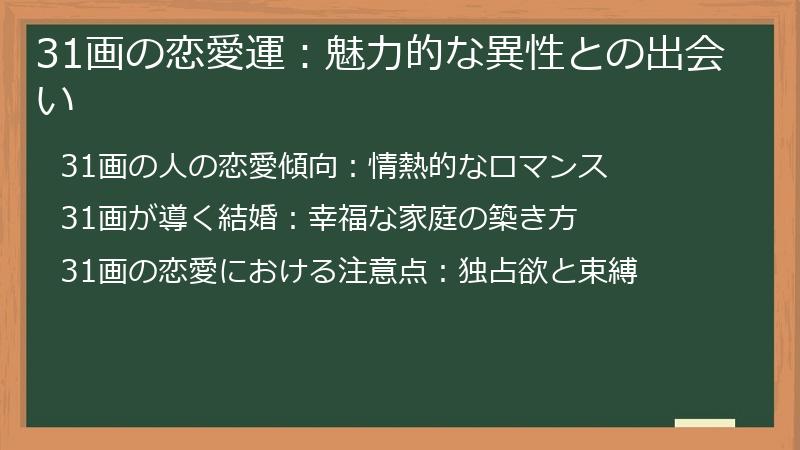 31画の恋愛運：魅力的な異性との出会い

31画の人の恋愛傾向：情熱的なロマンス

31画が導く結婚：幸福な家庭の築き方

31画の恋愛における注意点：独占欲と束縛